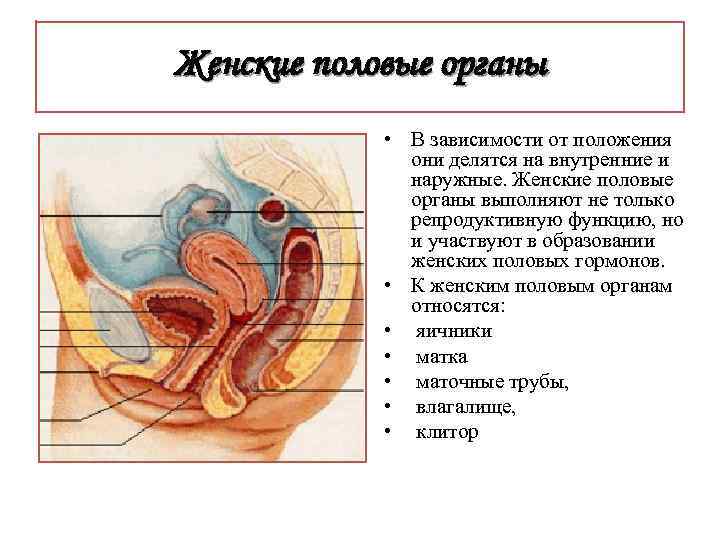 Женские половые органы

• В зависимости от положения они делятся на внутренние и наружные. Женские половые органы выполняют не только репродуктивную функцию, но и участвуют в образовании женских половых гормонов.
• К женским половым органам относятся:
• яичники
• матка
• маточные трубы,
• влагалище,
• клитор